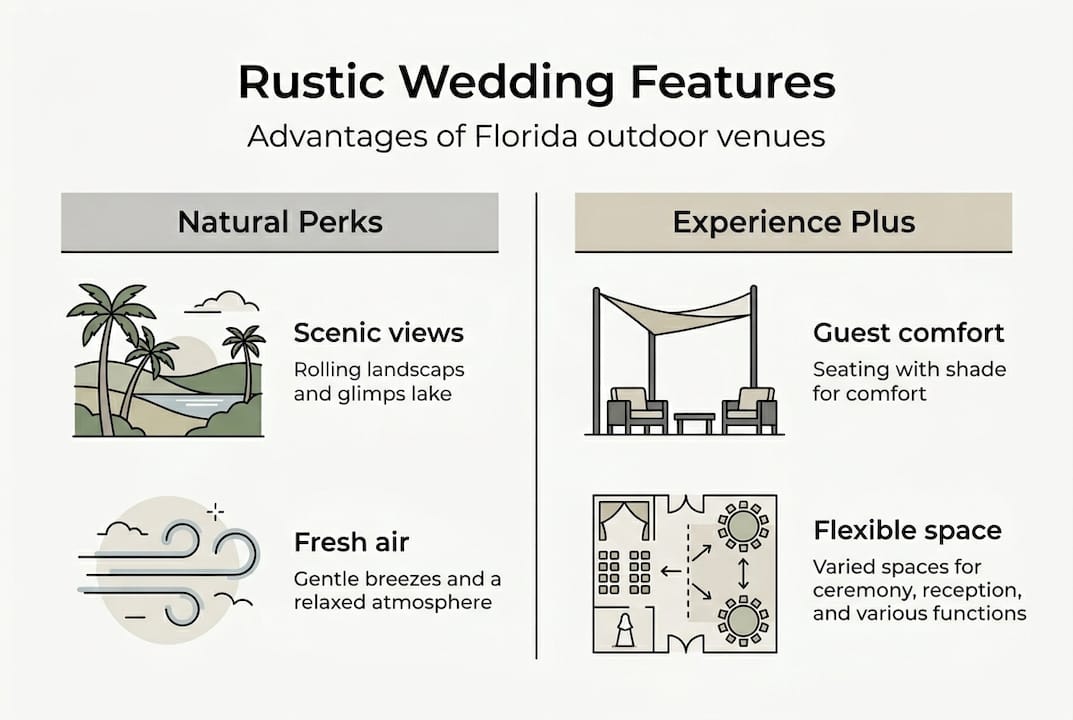 Rustic Wedding Features

Advantages of Florida outdoor venues

Natural Perks

Scenic views

Rolling landscaps and glimps lake

Fresh air

Gentle breezes and a relaxed atmosphere

Experience Plus

Guest comfort

Seating with shade for comfort

Flexible space

Varied spaces for ceremony, reception, and various functions